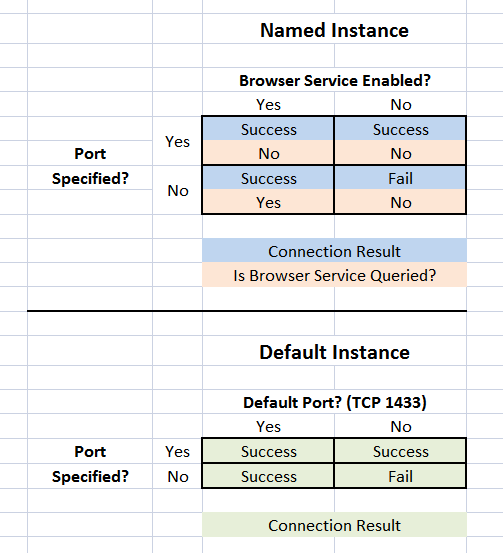 Named Instance

Browser Service Enabled?

| | | Yes | No |
|---|---|---|---|
| Port Specified? | Yes | Success | Success |
| | | No | No |
| | No | Success | Fail |
| | | Yes | No |

Connection Result
Is Browser Service Queried?

Default Instance

Default Port? (TCP 1433)

| | | Yes | No |
|---|---|---|---|
| Port Specified? | Yes | Success | Success |
| | No | Success | Fail |

Connection Result